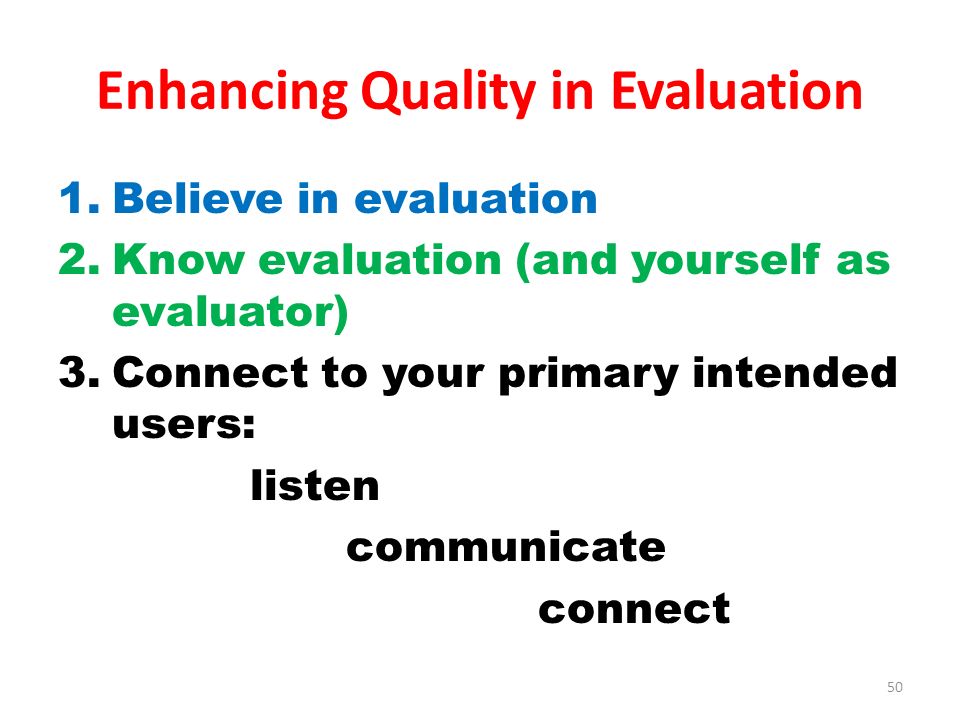 Enhancing Quality in Evaluation

1. Believe in evaluation
2. Know evaluation (and yourself as evaluator)
3. Connect to your primary intended users:

listen

communicate

connect

50